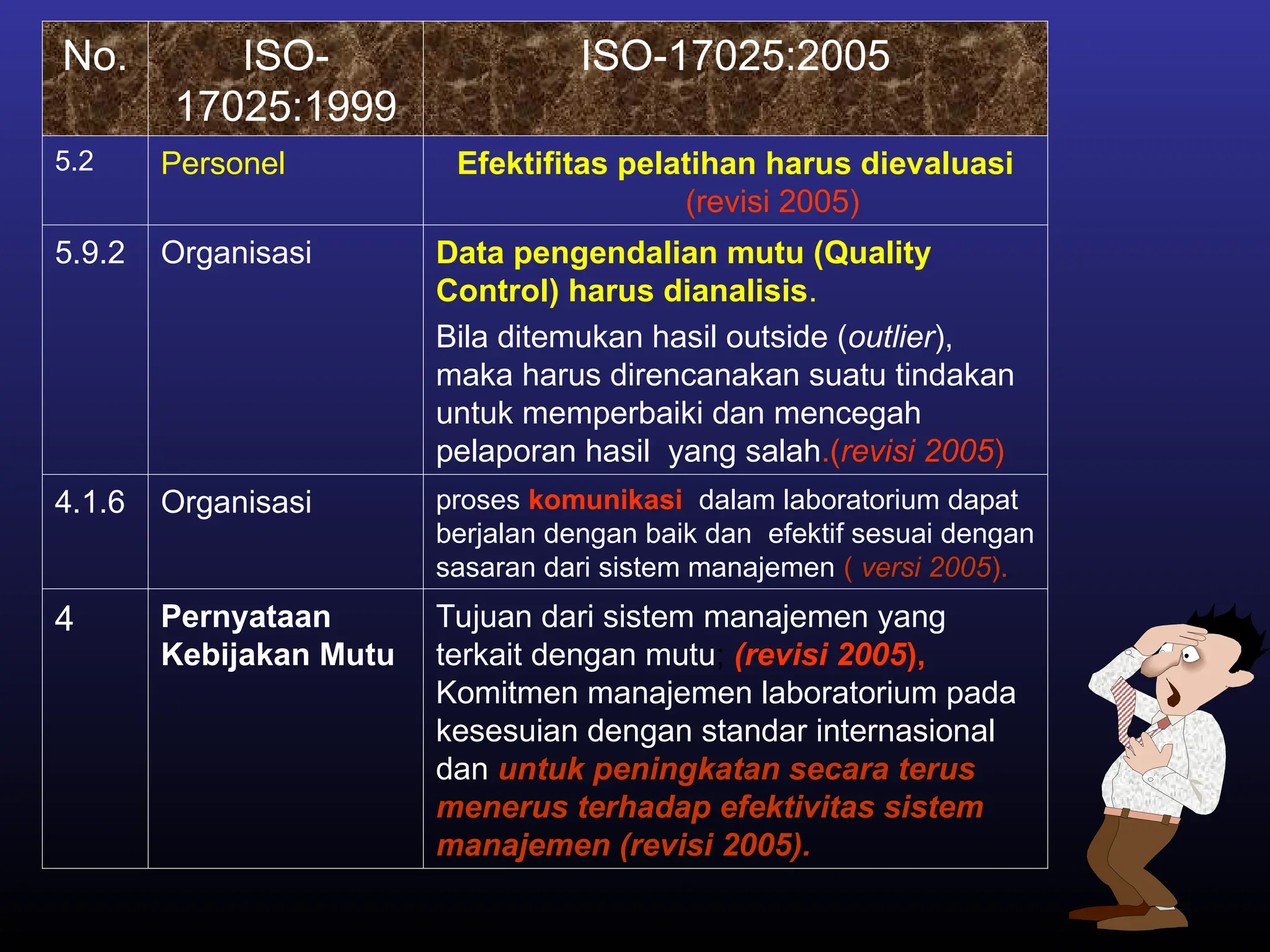 | No. | ISO-17025:1999 | ISO-17025:2005 |
|---|---|---|
| 5.2 | Personel | Efektifitas pelatihan harus dievaluasi (revisi 2005) |
| 5.9.2 | Organisasi | Data pengendalian mutu (Quality Control) harus dianalisis. Bila ditemukan hasil outside (outlier), maka harus direncanakan suatu tindakan untuk memperbaiki dan mencegah pelaporan hasil yang salah.(revisi 2005) |
| 4.1.6 | Organisasi | proses komunikasi dalam laboratorium dapat berjalan dengan baik dan efektif sesuai dengan sasaran dari sistem manajemen ( versi 2005). |
| 4 | Pernyataan Kebijakan Mutu | Tujuan dari sistem manajemen yang terkait dengan mutu; (revisi 2005), Komitmen manajemen laboratorium pada kesesuian dengan standar internasional dan untuk peningkatan secara terus menerus terhadap efektivitas sistem manajemen (revisi 2005). |